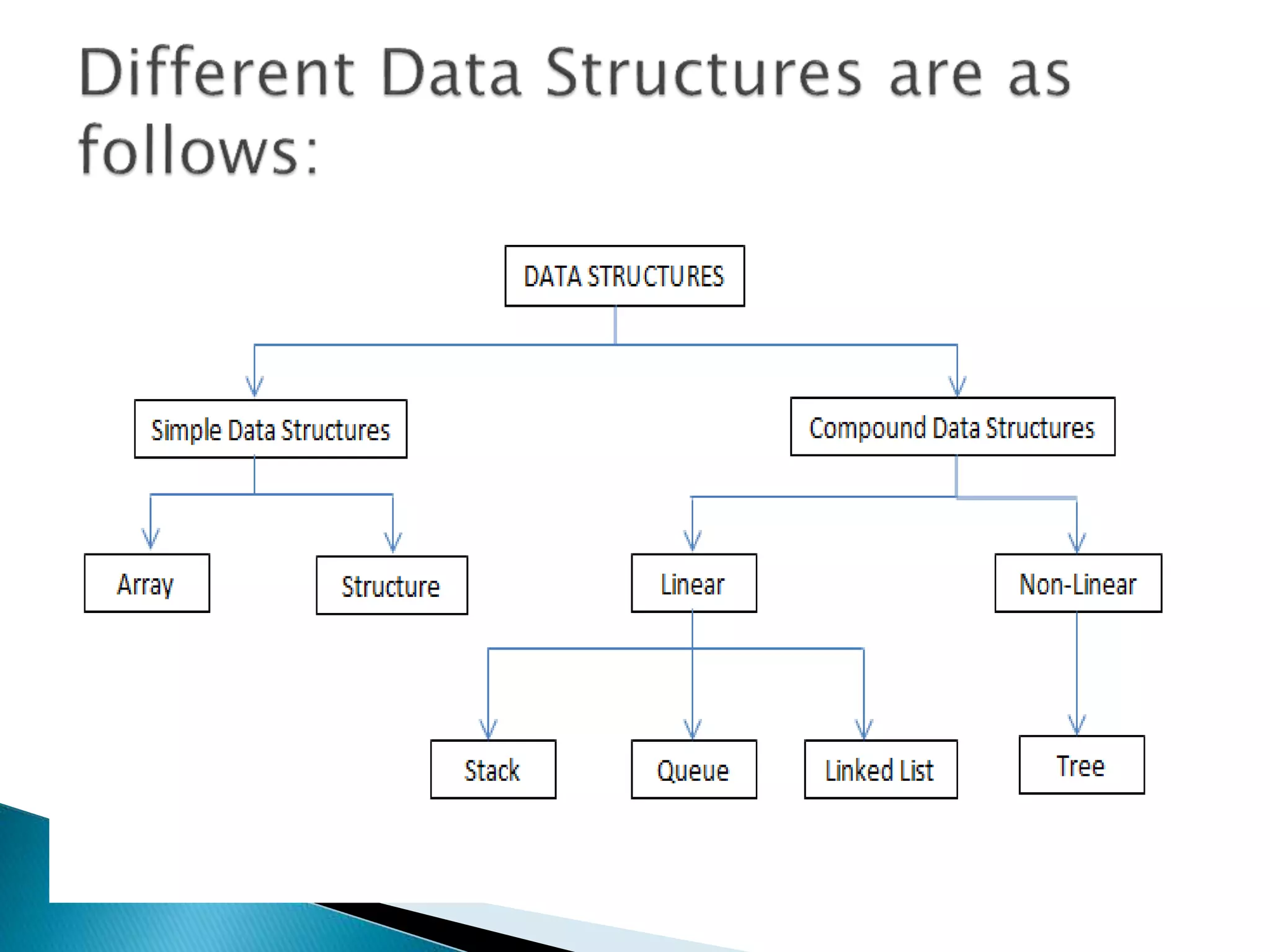 Different Data Structures are as follows:

DATA STRUCTURES

Simple Data Structures

Compound Data Structures

Array

Structure

Linear

Non-Linear

Stack

Queue

Linked List

Tree